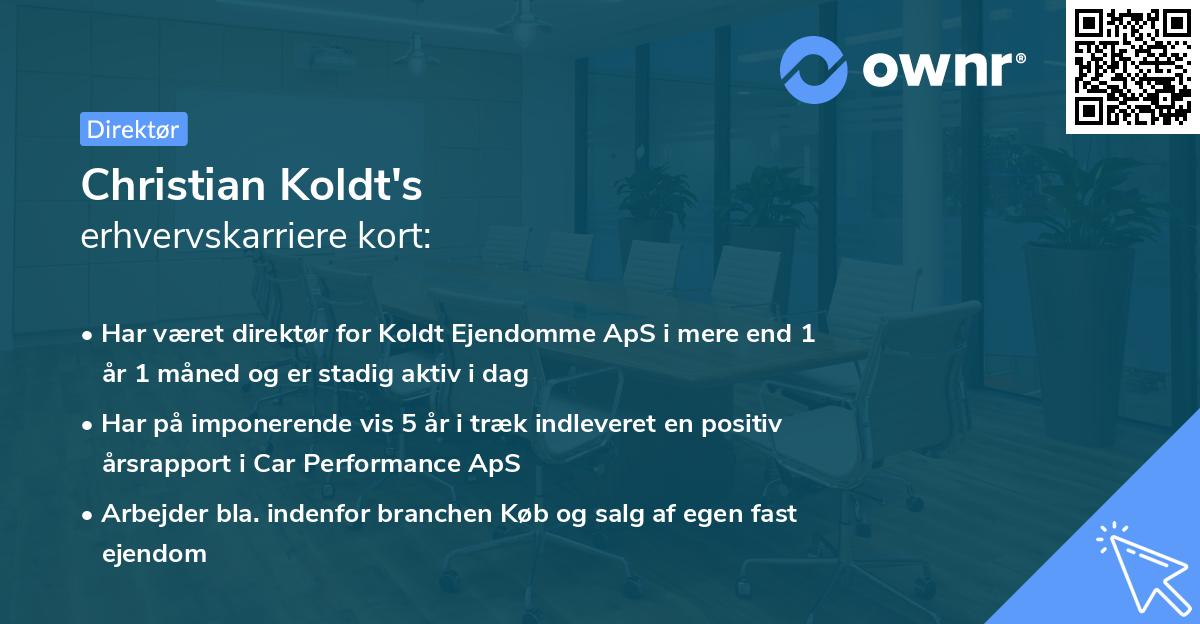 ownr®

Direktør

Christian Koldt's
erhvervskarriere kort:

• Har været direktør for Koldt Ejendomme ApS i mere end 1 år 1 måned og er stadig aktiv i dag

• Har på imponerende vis 5 år i træk indleveret en positiv årsrapport i Car Performance ApS

• Arbejder bla. indenfor branchen Køb og salg af egen fast ejendom